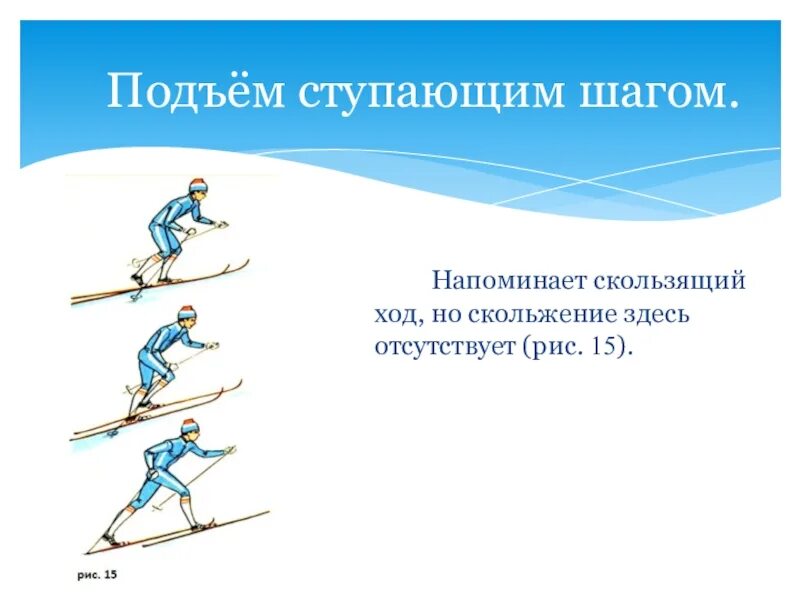 Подъём ступающим шагом.

Напоминает скользящий ход, но скольжение здесь отсутствует (рис. 15).

рис. 15